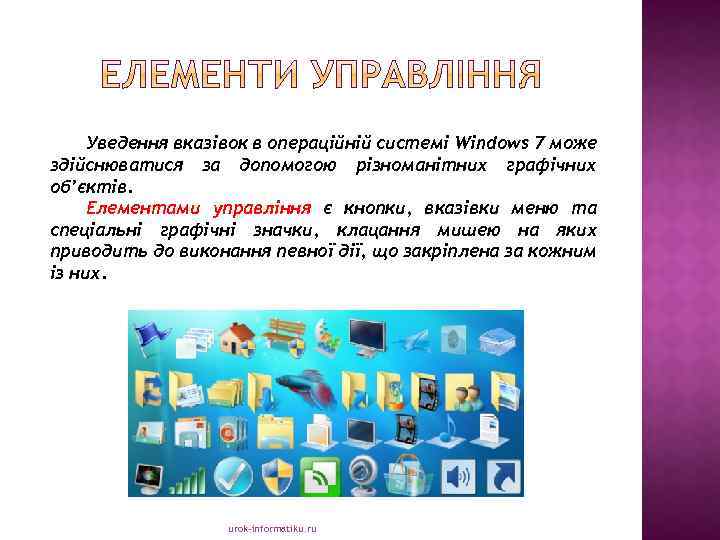 ЕЛЕМЕНТИ УПРАВЛІННЯ

Уведення вказівок в операційній системі Windows 7 може здійснюватися за допомогою різноманітних графічних об'єктів.

Елементами управління є кнопки, вказівки меню та спеціальні графічні значки, клацання мишею на яких приводить до виконання певної дії, що закріплена за кожним із них.

urok-informatiku.ru